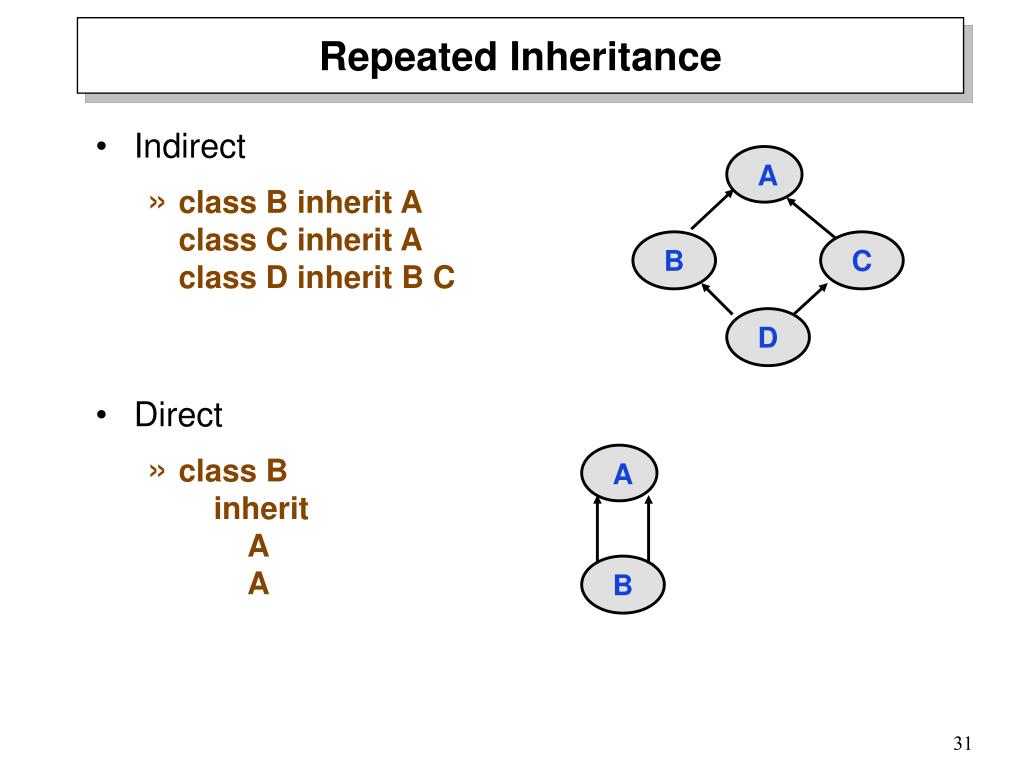 Repeated Inheritance

• Indirect

» class B inherit A
class C inherit A
class D inherit B C

A

B

C

D

• Direct

» class B
inherit
A
A

A

B

31